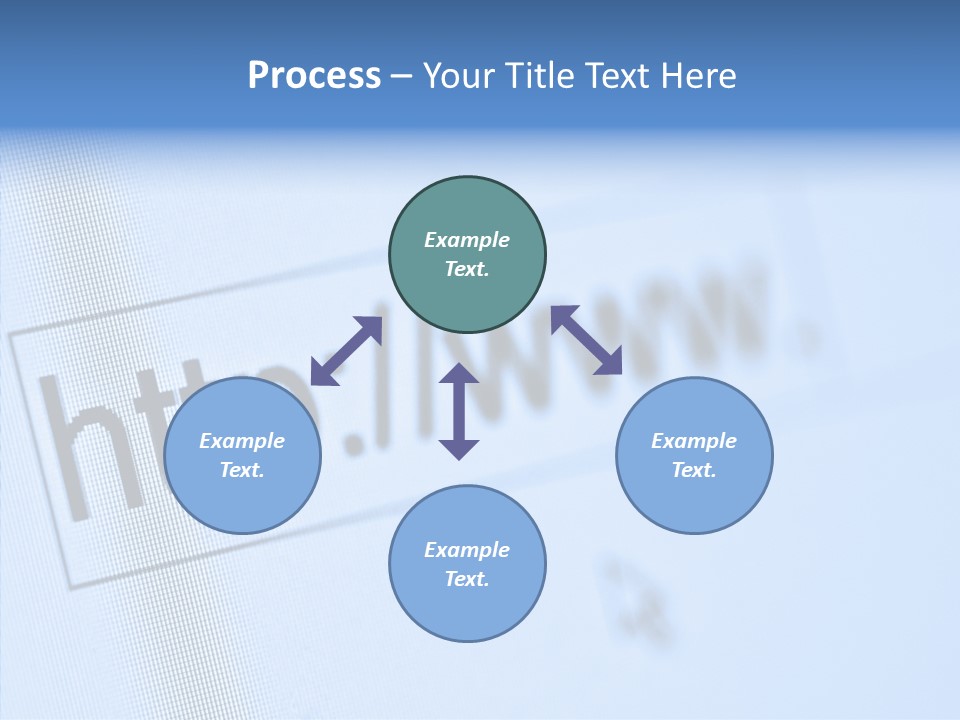 Process – Your Title Text Here

Example Text.

Example Text.

Example Text.

Example Text.

http://www.